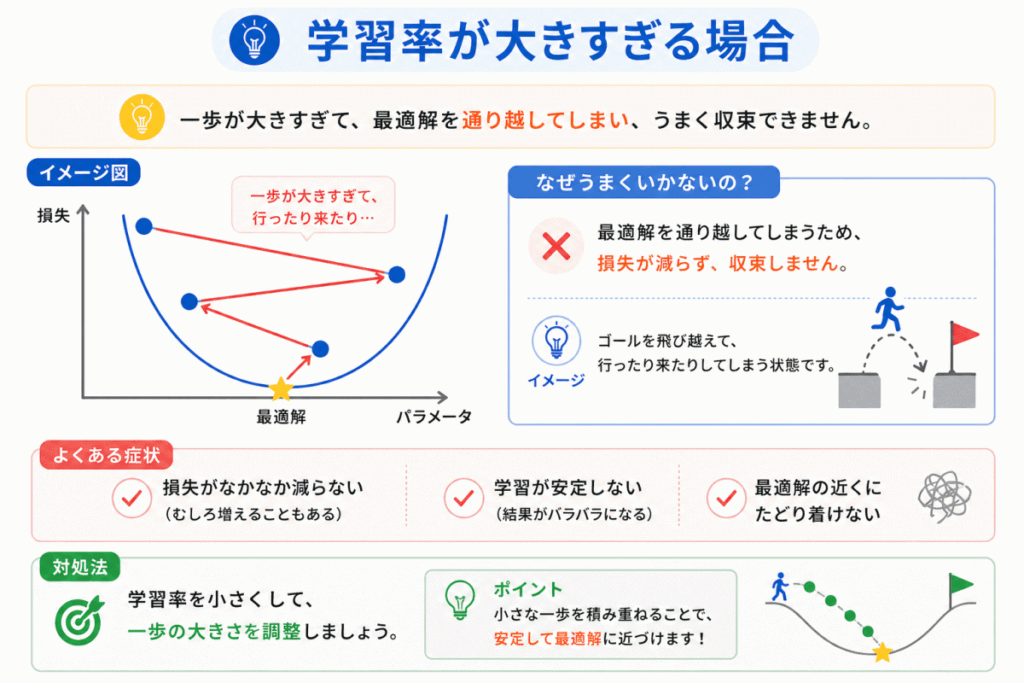 学習率が大きすぎる場合

一歩が大きすぎて、最適解を通り越してしまい、うまく収束できません。

イメージ図

一歩が大きすぎて、行ったり来たり…

損失

最適解

パラメータ

なぜうまくいかないの？

最適解を通り越してしまうため、損失が減らず、収束しません。

イメージ

ゴールを飛び越えて、行ったり来たりしてしまう状態です。

よくある症状

損失がなかなか減らない
（むしろ増えることもある）

学習が安定しない
（結果がバラバラになる）

最適解の近くにたどり着けない

対処法

学習率を小さくして、一歩の大きさを調整しましょう。

ポイント
小さな一歩を積み重ねることで、安定して最適解に近づけます！